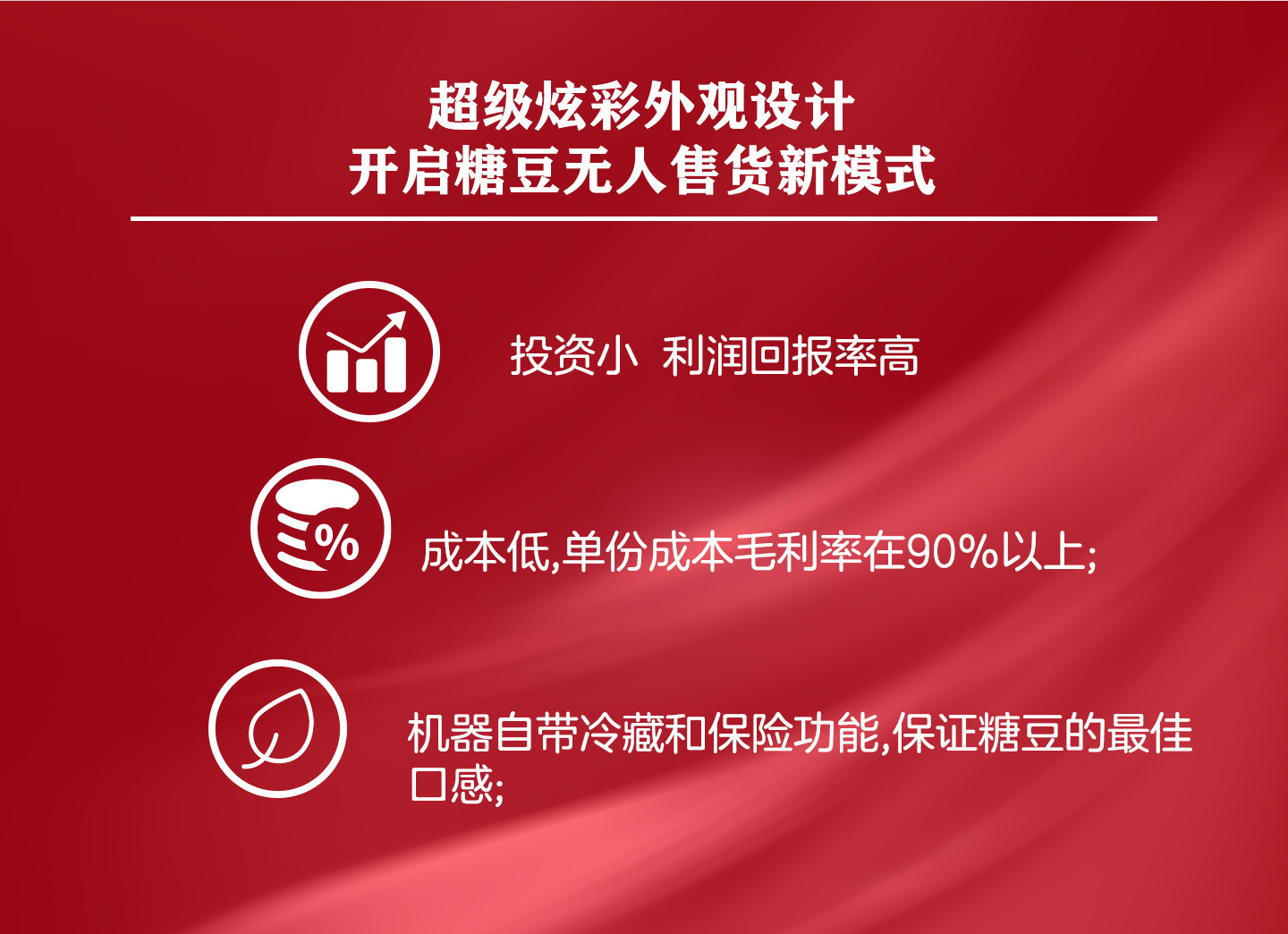 超级炫彩外观设计
开启糖豆无人售货新模式

投资小 利润回报率高

%

成本低,单份成本毛利率在90%以上;

机器自带冷藏和保险功能,保证糖豆的最佳口感;